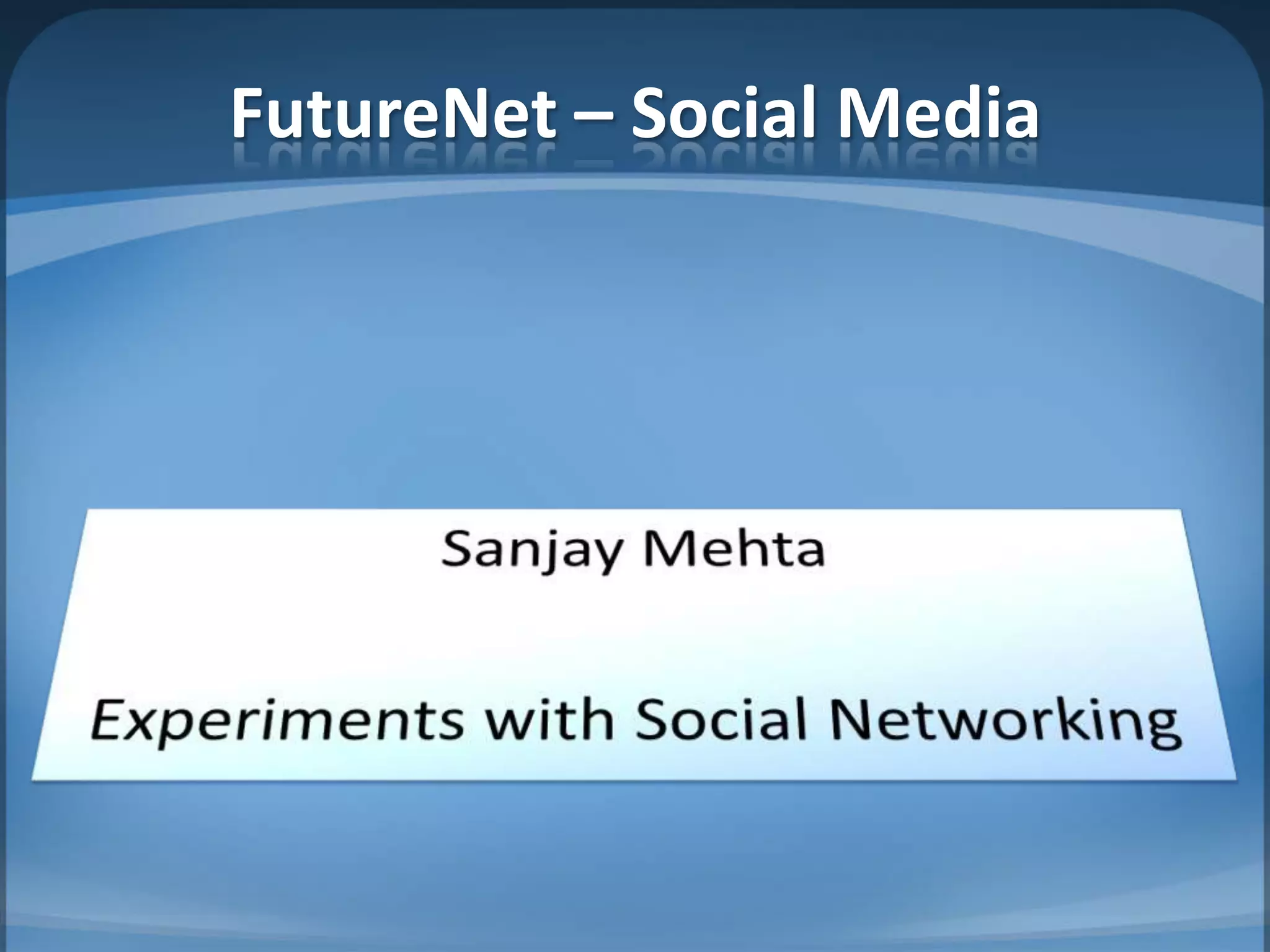 FutureNet – Social Media

Sanjay Mehta

Experiments with Social Networking